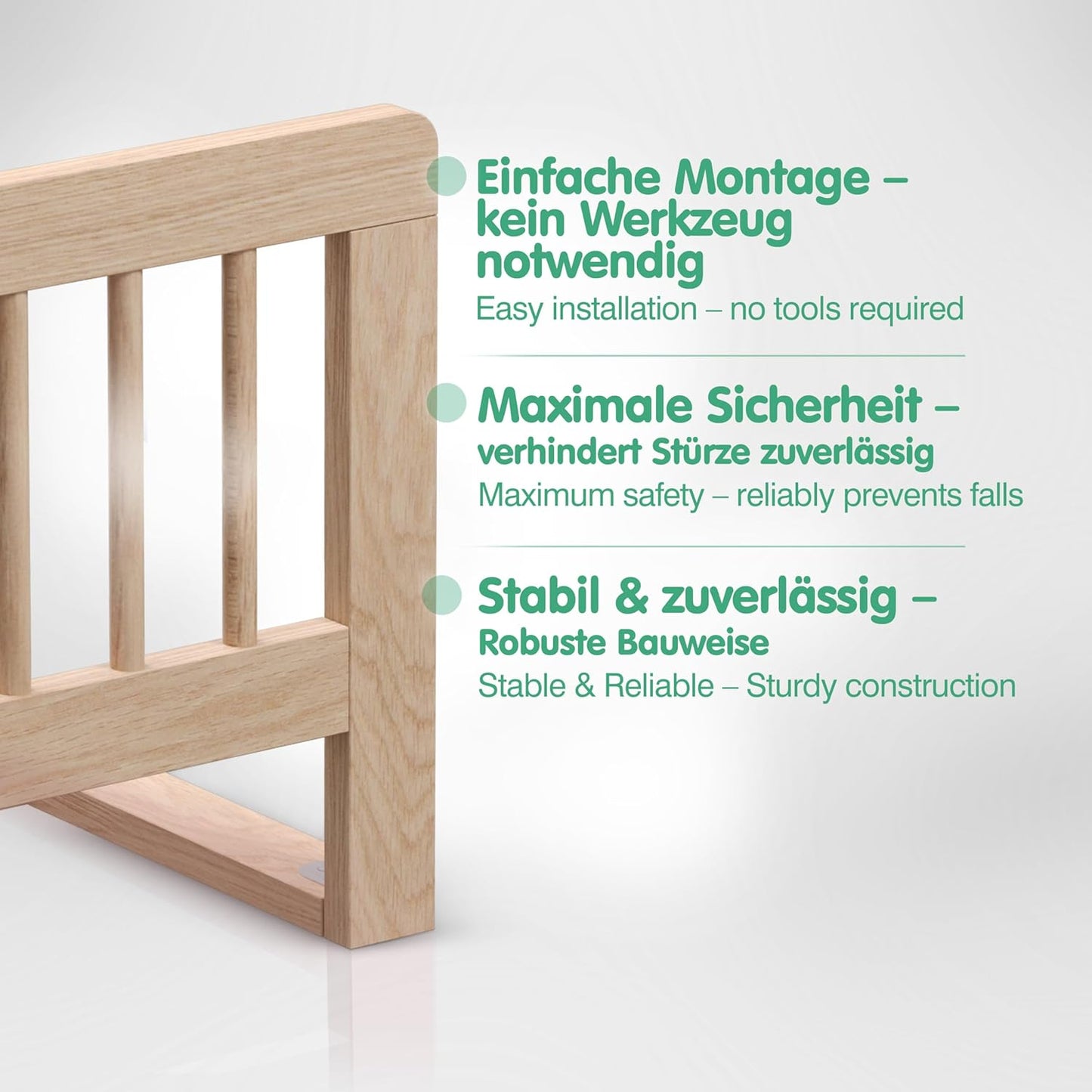 Einfache Montage – kein Werkzeug notwendig
Easy installation – no tools required

Maximale Sicherheit – verhindert Stürze zuverlässig
Maximum safety – reliably prevents falls

Stabil & zuverlässig – Robuste Bauweise
Stable & Reliable – Sturdy construction